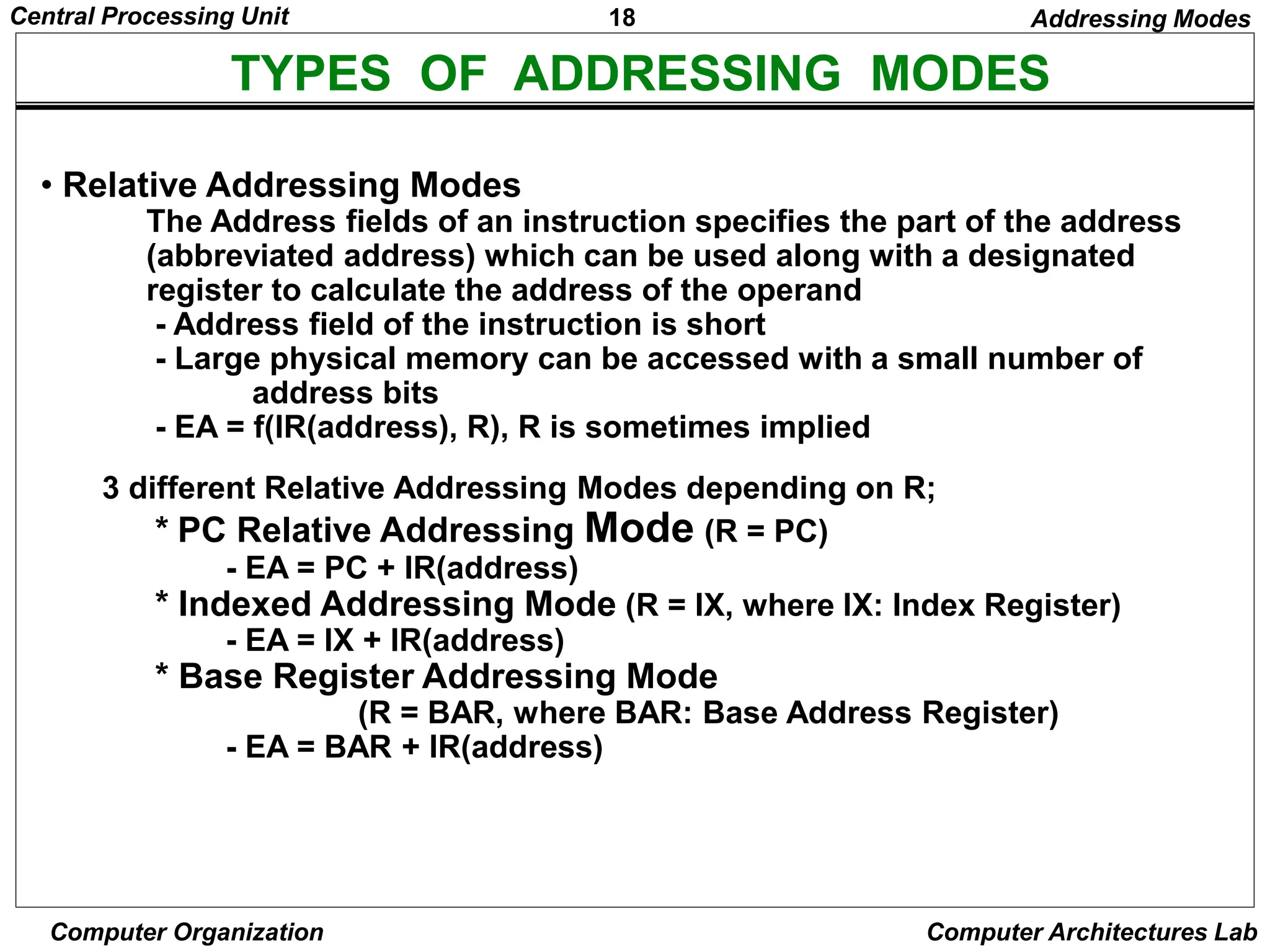 Central Processing Unit 18 Addressing Modes

TYPES OF ADDRESSING MODES

• Relative Addressing Modes

The Address fields of an instruction specifies the part of the address (abbreviated address) which can be used along with a designated register to calculate the address of the operand

- Address field of the instruction is short
- Large physical memory can be accessed with a small number of address bits
- EA = f(IR(address), R), R is sometimes implied

3 different Relative Addressing Modes depending on R;

* PC Relative Addressing Mode (R = PC)
- EA = PC + IR(address)
* Indexed Addressing Mode (R = IX, where IX: Index Register)
- EA = IX + IR(address)
* Base Register Addressing Mode
(R = BAR, where BAR: Base Address Register)
- EA = BAR + IR(address)

Computer Organization Computer Architectures Lab